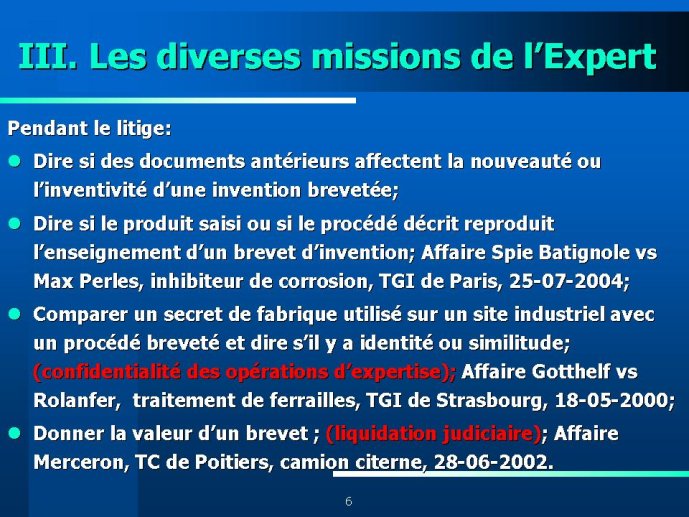 III. Les diverses missions de l’Expert

Pendant le litige:

- Dire si des documents antérieurs affectent la nouveauté ou l’inventivité d’une invention brevetée;
- Dire si le produit saisi ou si le procédé décrit reproduit l’enseignement d’un brevet d’invention; Affaire Spie Batignole vs Max Perles, inhibiteur de corrosion, TGI de Paris, 25-07-2004;
- Comparer un secret de fabrique utilisé sur un site industriel avec un procédé breveté et dire s’il y a identité ou similitude; (confidentialité des opérations d’expertise); Affaire Gotthelf vs Rolanfer, traitement de ferrailles, TGI de Strasbourg, 18-05-2000;
- Donner la valeur d’un brevet ; (liquidation judiciaire); Affaire Merceron, TC de Poitiers, camion citerne, 28-06-2002.

6